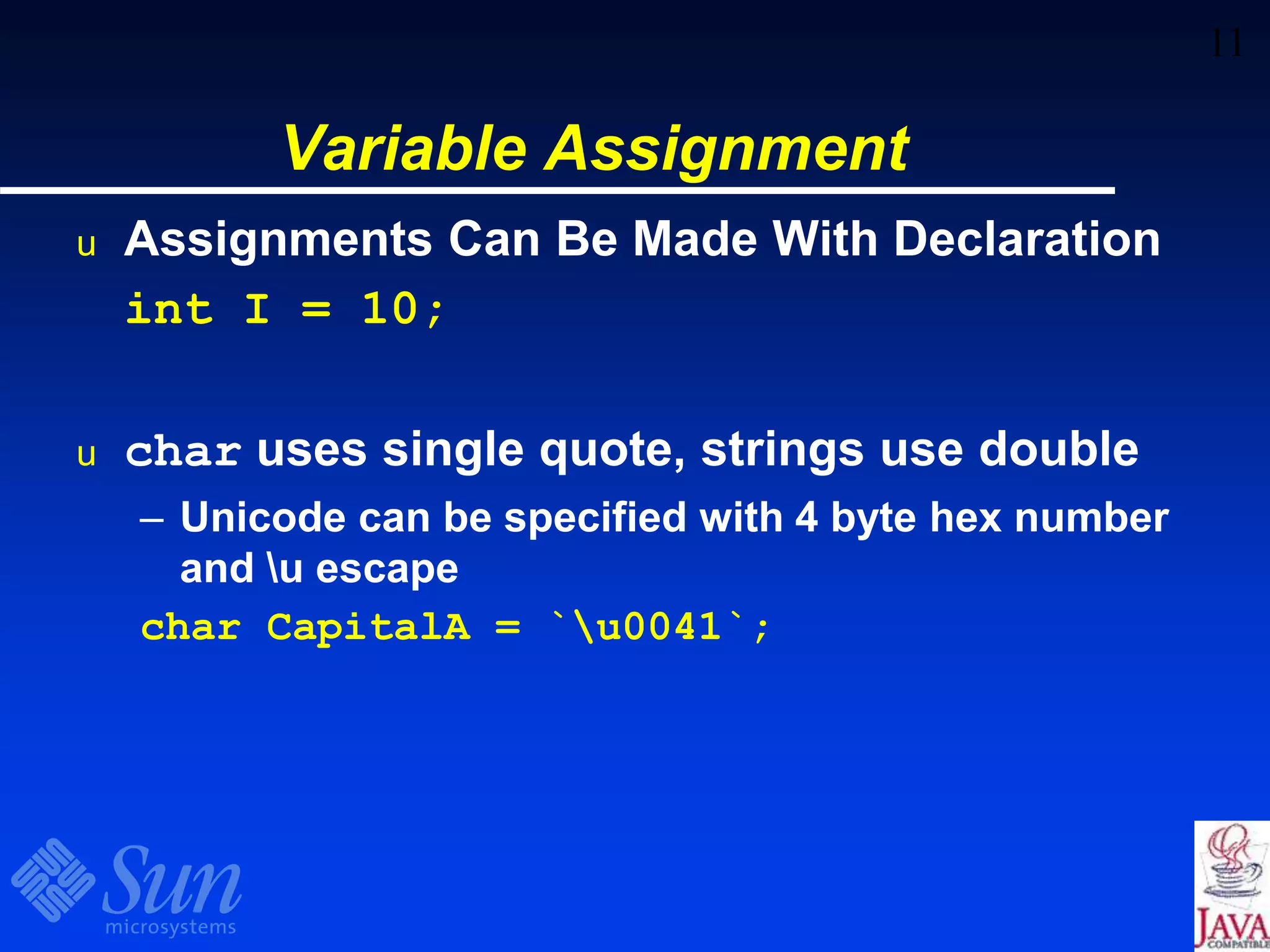 11

Variable Assignment

u Assignments Can Be Made With Declaration

int I = 10;

u char uses single quote, strings use double

– Unicode can be specified with 4 byte hex number and \u escape

char CapitalA = `\u0041`;

Sun microsystems

JAVA COMPATIBLE